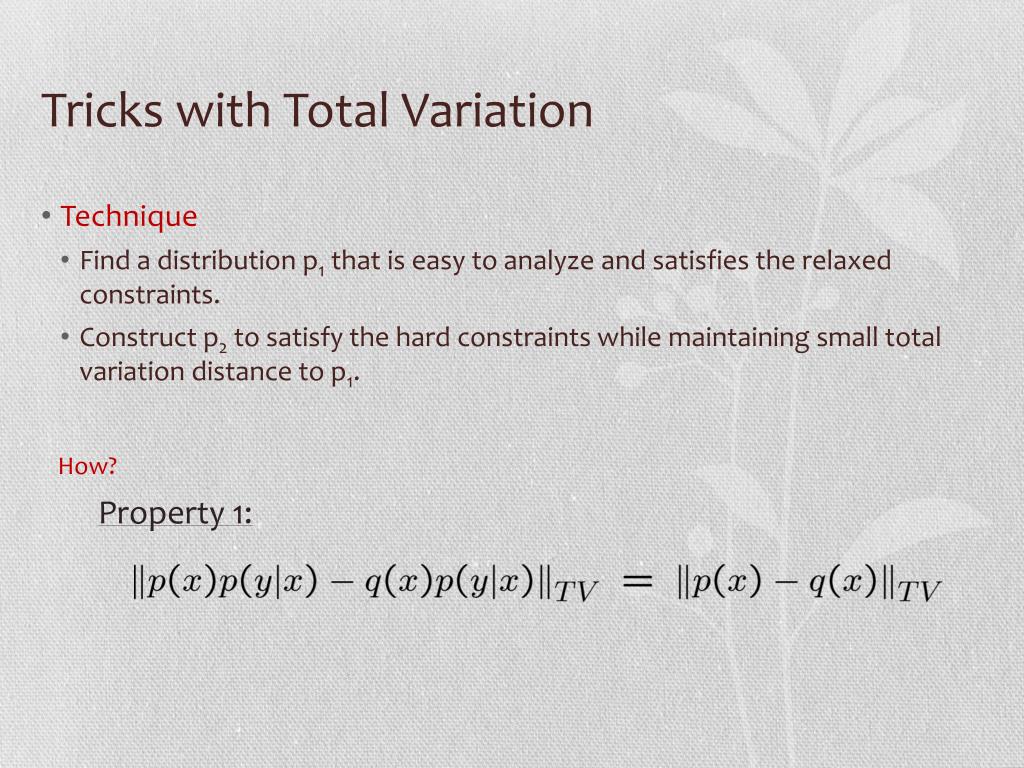 Tricks with Total Variation

• Technique
  • Find a distribution $p_1$ that is easy to analyze and satisfies the relaxed constraints.
  • Construct $p_2$ to satisfy the hard constraints while maintaining small total variation distance to $p_1$.

How?

Property 1:

$\|p(x)p(y|x) - q(x)p(y|x)\|_{TV} = \|p(x) - q(x)\|_{TV}$